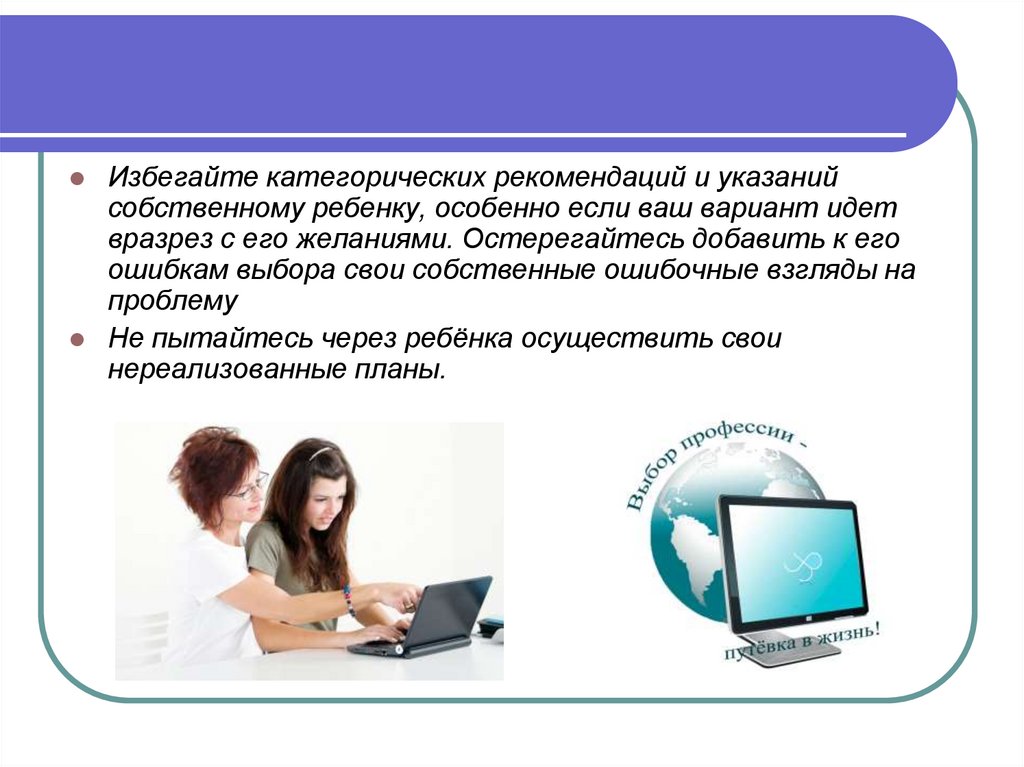 Избегайте категорических рекомендаций и указаний собственному ребенку, особенно если ваш вариант идет вразрез с его желаниями. Остерегайтесь добавить к его ошибкам выбора свои собственные ошибочные взгляды на проблему

Не пытайтесь через ребёнка осуществить свои нереализованные планы.

Выбор профессии - путёвка в жизнь!